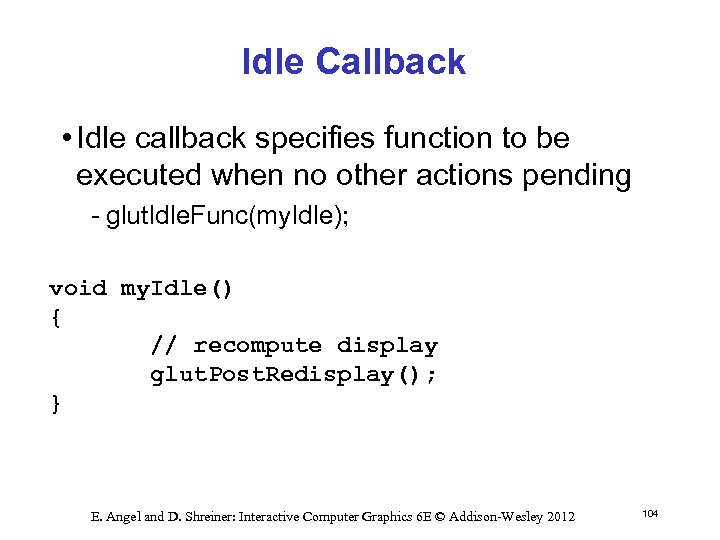 Idle Callback

• Idle callback specifies function to be executed when no other actions pending

- glutIdleFunc(myIdle);

void myIdle()
{
	// recompute display
	glutPostRedisplay();
}

E. Angel and D. Shreiner: Interactive Computer Graphics 6E © Addison-Wesley 2012

104